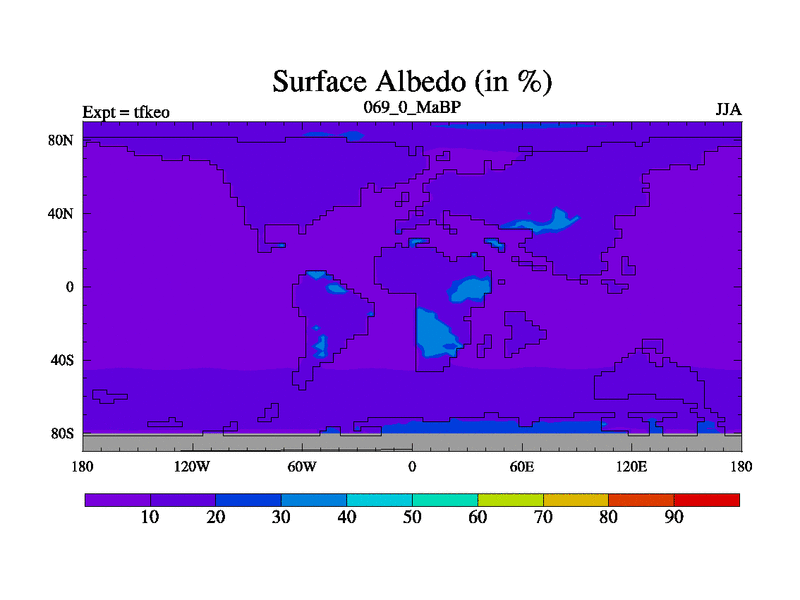 Surface Albedo (in %)

Expt = tfkeo

069_0_MaBP

JJA

80N
40N
0
40S
80S

180
120W
60W
0
60E
120E
180

10
20
30
40
50
60
70
80
90